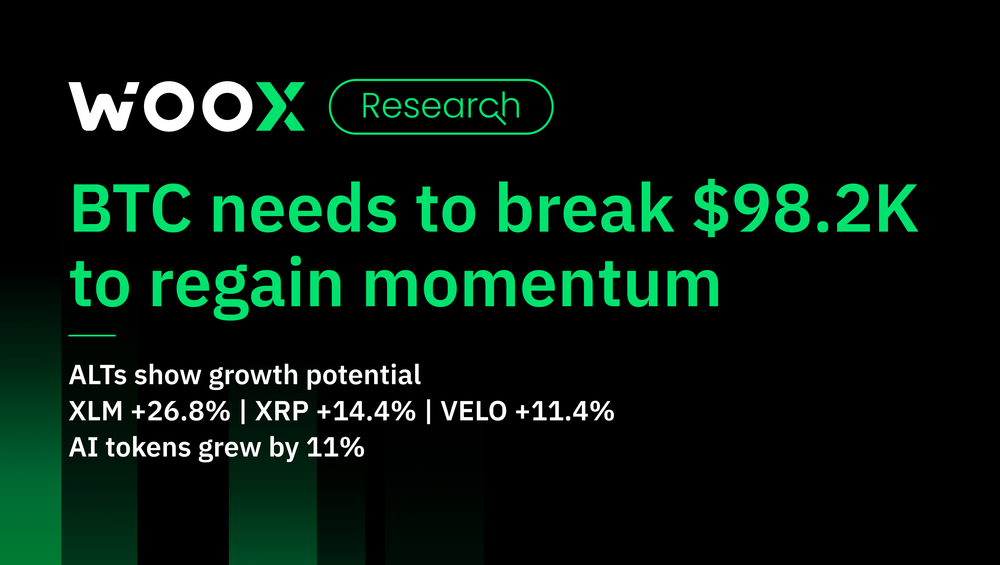 WOOX Research

BTC needs to break \$98.2K to regain momentum

ALTs show growth potential
XLM +26.8% | XRP +14.4% | VELO +11.4%
AI tokens grew by 11%